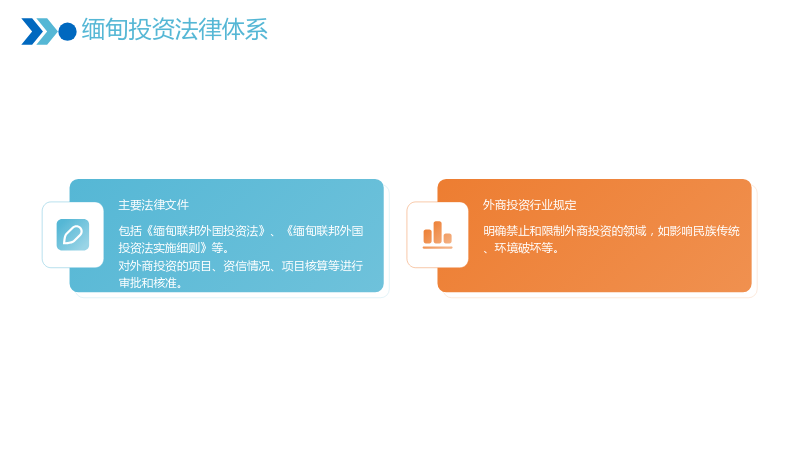 缅甸投资法律体系

主要法律文件

包括《缅甸联邦外国投资法》、《缅甸联邦外国投资法实施细则》等。

对外商投资的项目、资信情况、项目核算等进行审批和核准。

外商投资行业规定

明确禁止和限制外商投资的领域，如影响民族传统、环境破坏等。